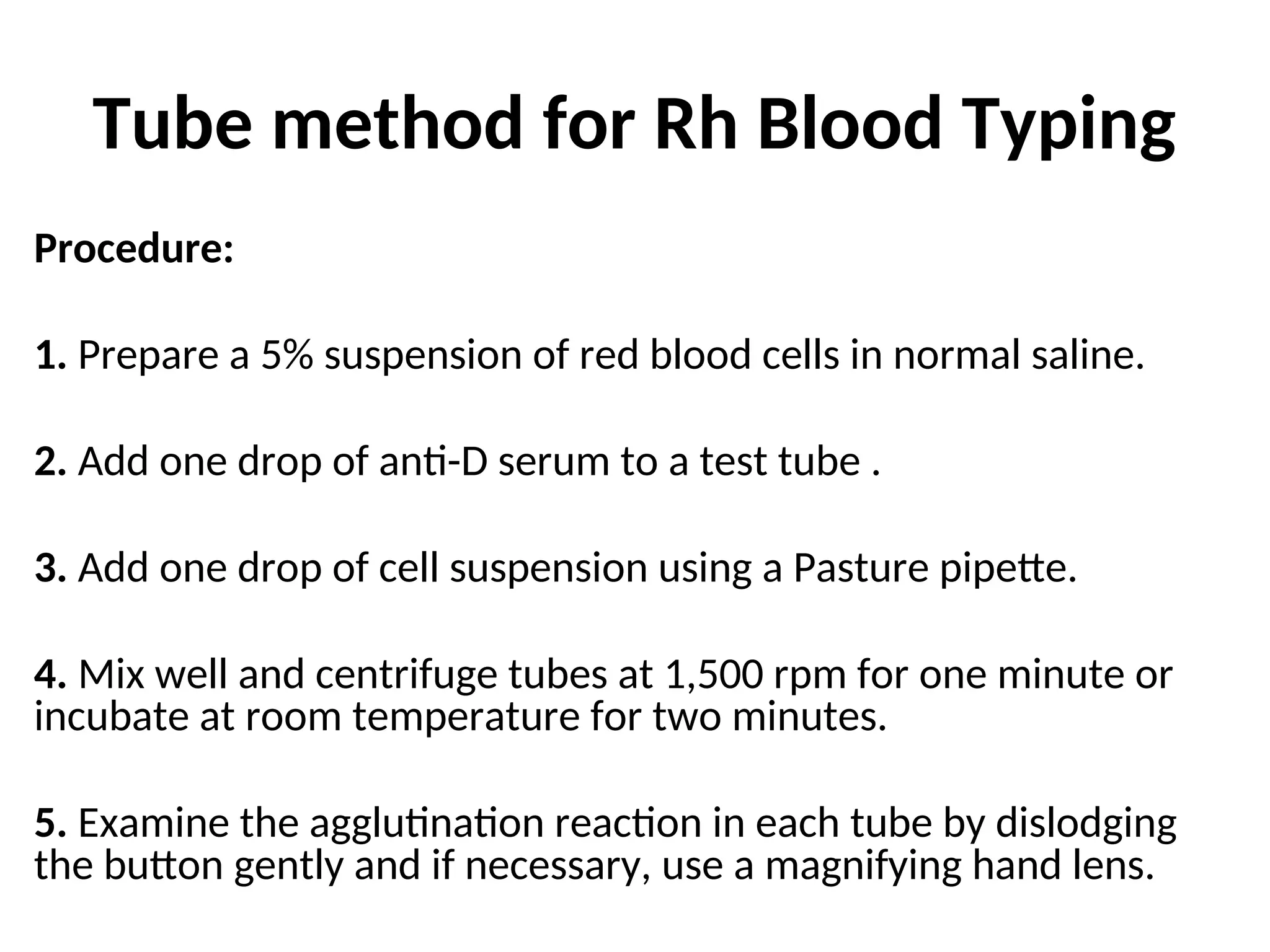 Tube method for Rh Blood Typing

Procedure:

1. Prepare a 5% suspension of red blood cells in normal saline.

2. Add one drop of anti-D serum to a test tube .

3. Add one drop of cell suspension using a Pasture pipette.

4. Mix well and centrifuge tubes at 1,500 rpm for one minute or incubate at room temperature for two minutes.

5. Examine the agglutination reaction in each tube by dislodging the button gently and if necessary, use a magnifying hand lens.